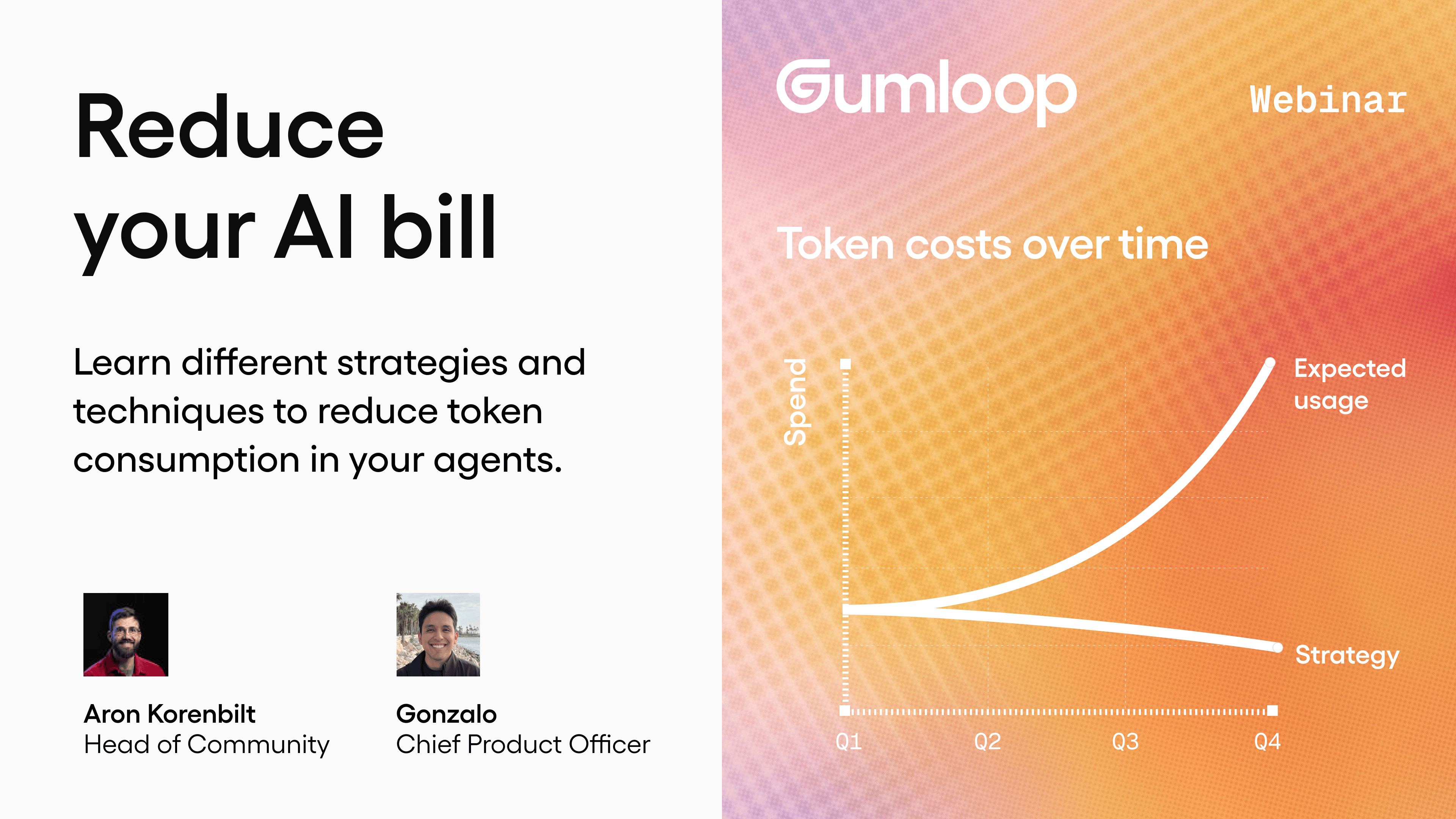 Reduce your AI bill

Learn different strategies and techniques to reduce token consumption in your agents.

Aron Korenbilt
Head of Community

Gonzalo
Chief Product Officer

Gumloop

Webinar

Token costs over time

Spend

Expected usage

Strategy

Q1

Q2

Q3

Q4